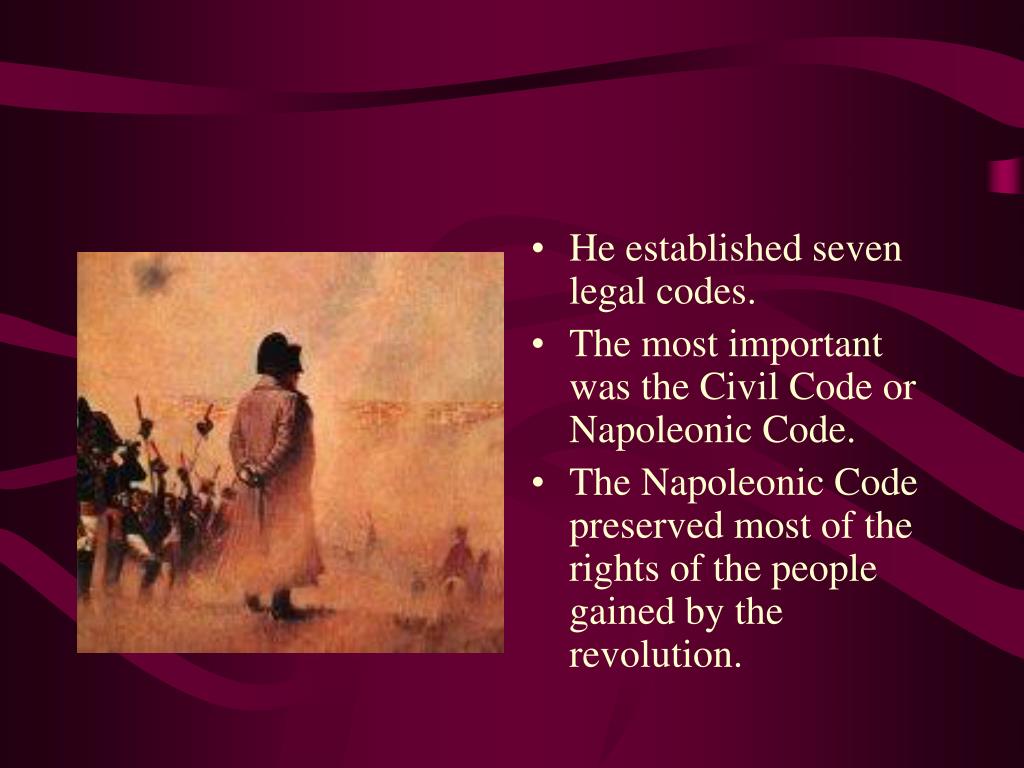 • He established seven legal codes.
• The most important was the Civil Code or Napoleonic Code.
• The Napoleonic Code preserved most of the rights of the people gained by the revolution.